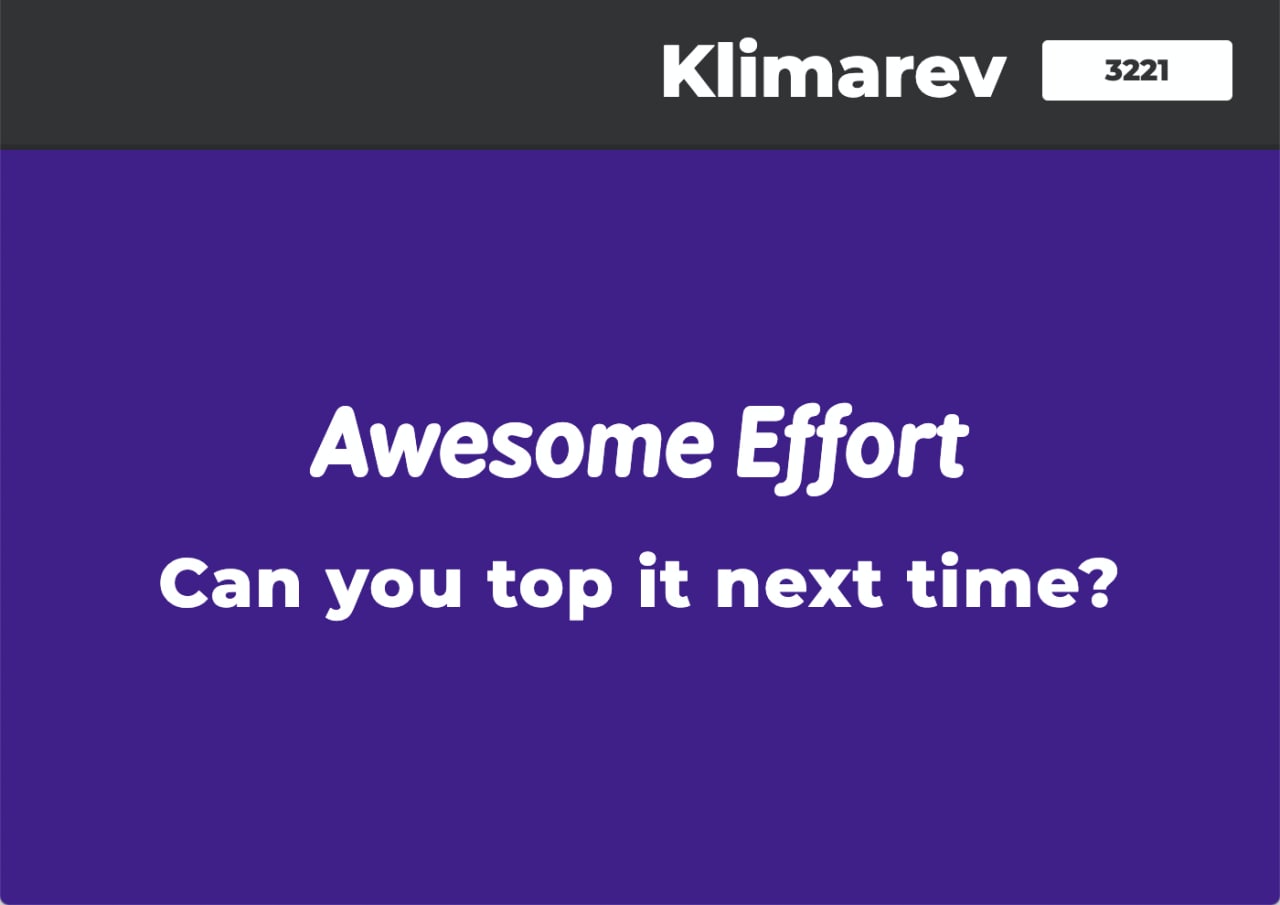 Klimarev 3221

Awesome Effort

Can you top it next time?